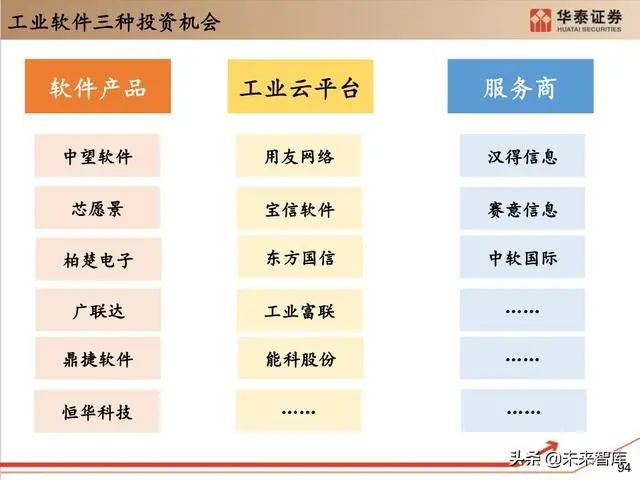 工业软件三种投资机会

华泰证券
HUATAI SECURITIES

软件产品

中望软件

芯愿景

柏楚电子

广联达

鼎捷软件

恒华科技

工业云平台

用友网络

宝信软件

东方国信

工业富联

能科股份

……

服务商

汉得信息

赛意信息

中软国际

……

……

……

头条 @未来智库

94